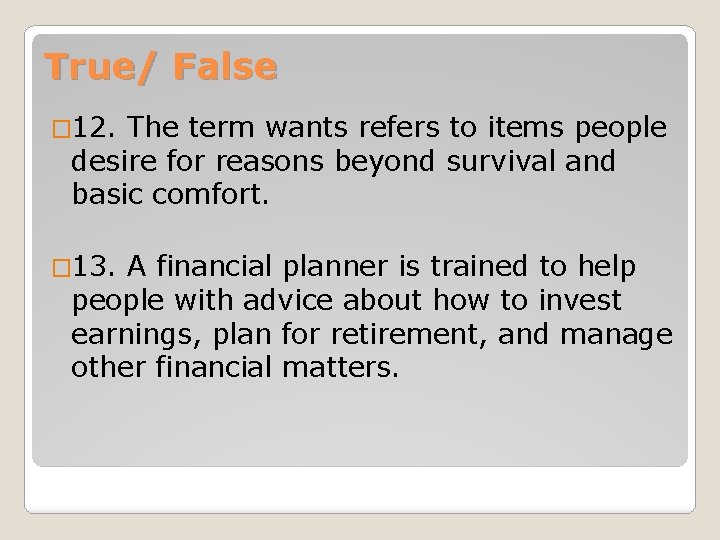 True/ False

□12. The term wants refers to items people desire for reasons beyond survival and basic comfort.

□13. A financial planner is trained to help people with advice about how to invest earnings, plan for retirement, and manage other financial matters.